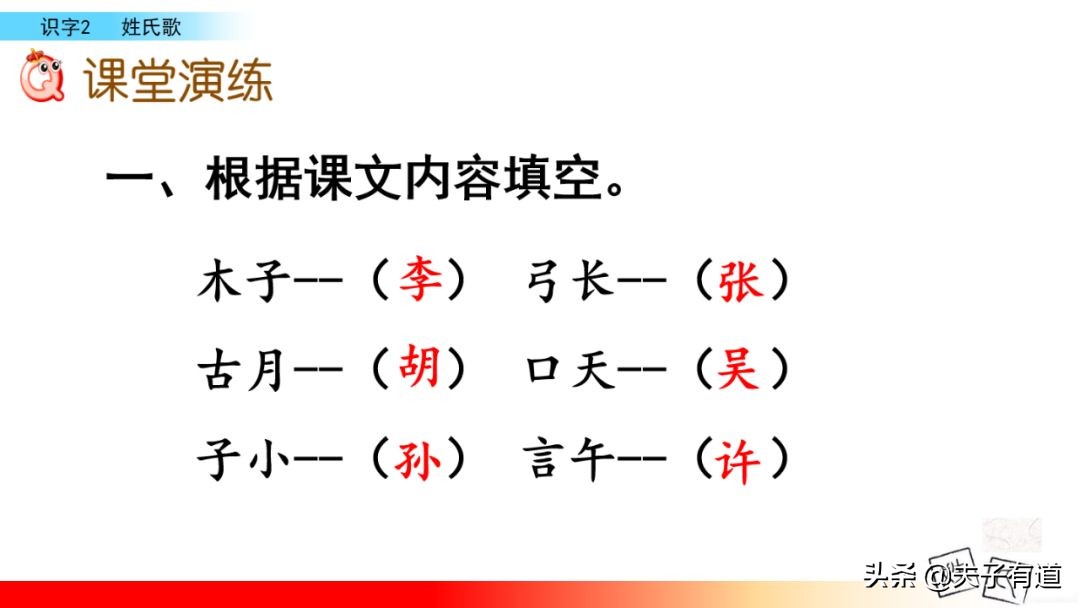 识字2　姓氏歌

课堂演练

一、根据课文内容填空。

木子--（李）　弓长--（张）

古月--（胡）　口天--（吴）

子小--（孙）　言午--（许）

头条 @夫子有道